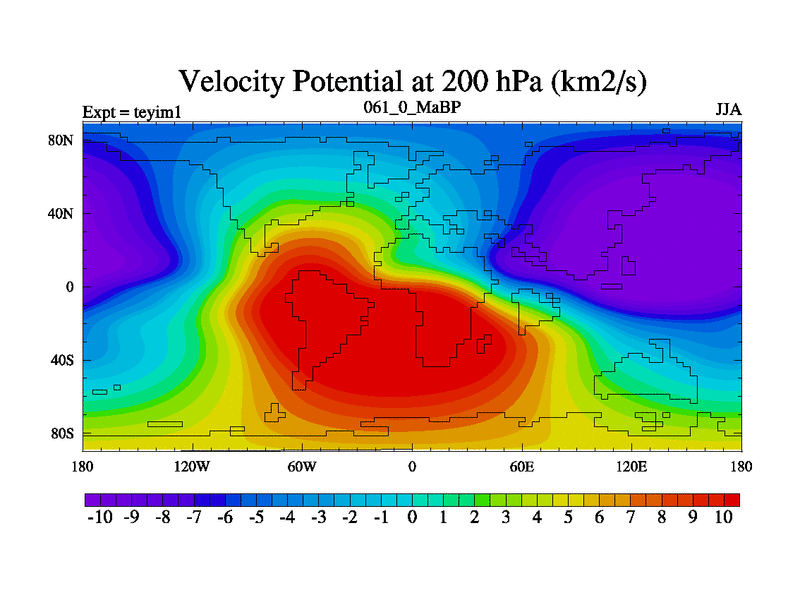 Velocity Potential at 200 hPa (km2/s)

Expt = teyim1
061_0_MaBP
JJA

80N
40N
0
40S
80S

180
120W
60W
0
60E
120E
180

-10 -9 -8 -7 -6 -5 -4 -3 -2 -1 0 1 2 3 4 5 6 7 8 9 10